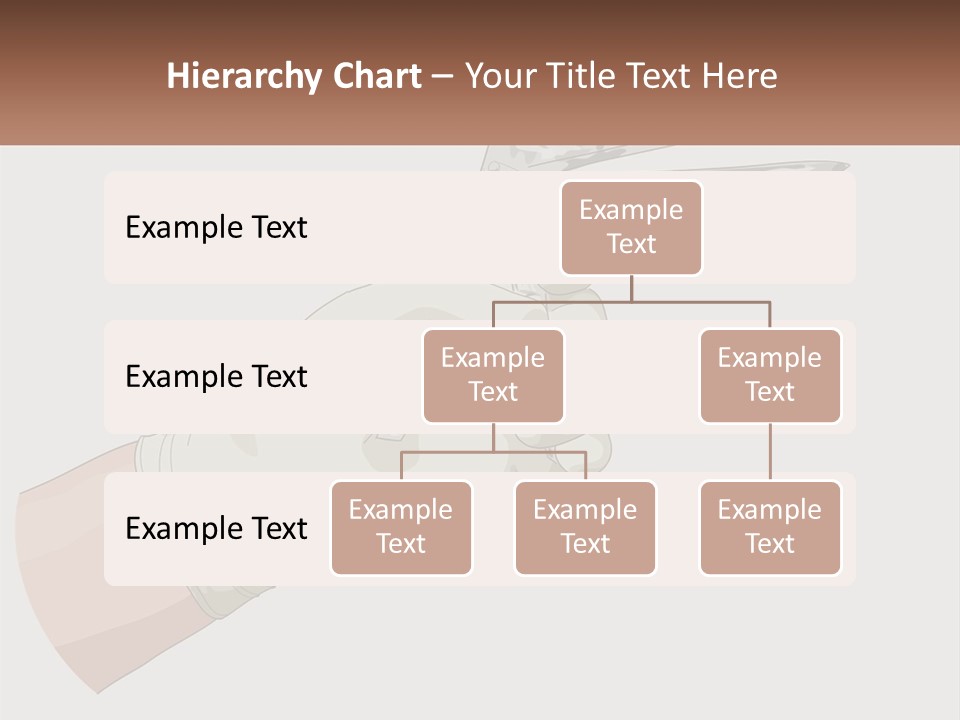 Hierarchy Chart – Your Title Text Here

Example Text

Example Text

Example Text

Example Text

Example Text

Example Text

Example Text

Example Text

Example Text